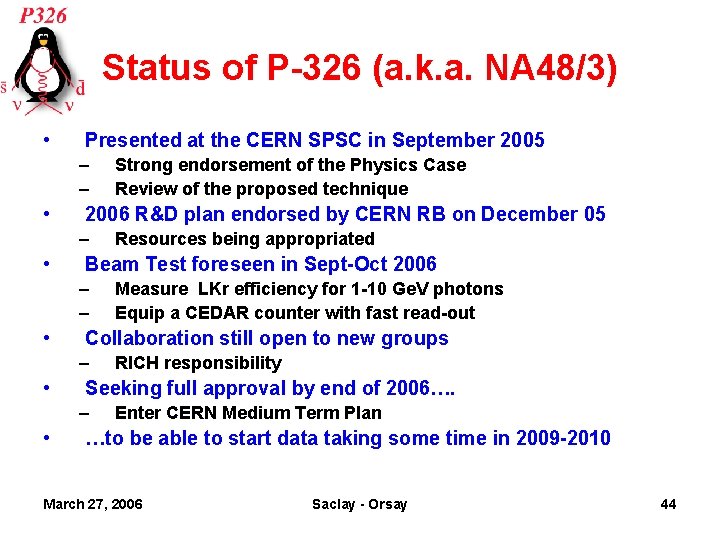 P326

$\bar{s}$ $\bar{d}$ $\nu$ $\nu$

Status of P-326 (a.k.a. NA48/3)

• Presented at the CERN SPSC in September 2005
– Strong endorsement of the Physics Case
– Review of the proposed technique
• 2006 R&D plan endorsed by CERN RB on December 05
– Resources being appropriated
• Beam Test foreseen in Sept-Oct 2006
– Measure LKr efficiency for 1-10 GeV photons
– Equip a CEDAR counter with fast read-out
• Collaboration still open to new groups
– RICH responsibility
• Seeking full approval by end of 2006….
– Enter CERN Medium Term Plan
• …to be able to start data taking some time in 2009-2010

March 27, 2006 Saclay - Orsay 44